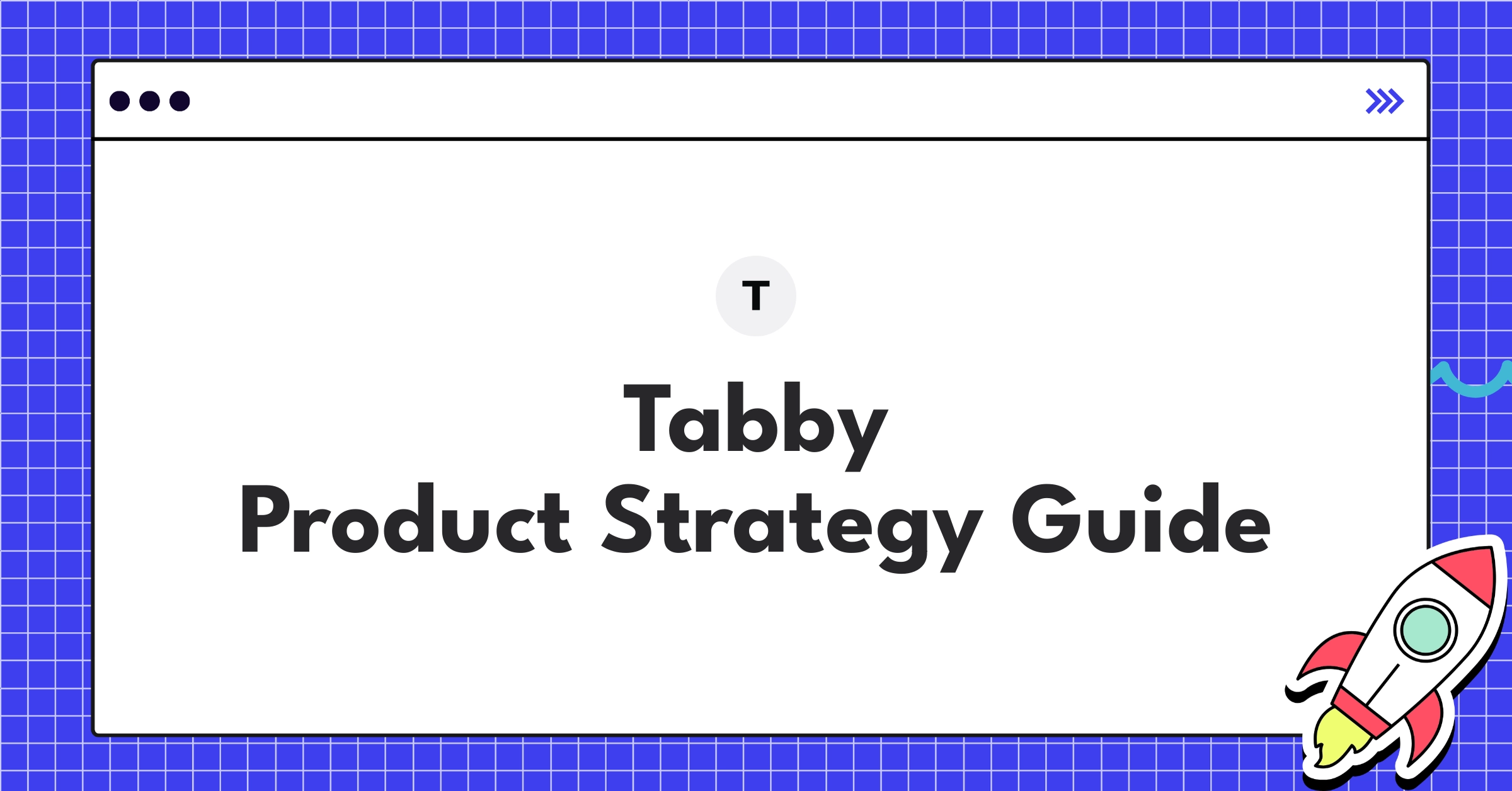 T

Tabby
Product Strategy Guide